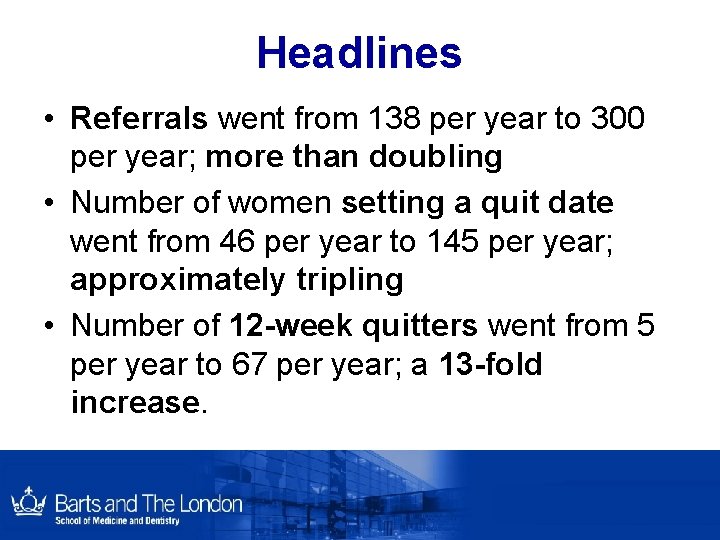 Headlines

• Referrals went from 138 per year to 300 per year; more than doubling
• Number of women setting a quit date went from 46 per year to 145 per year; approximately tripling
• Number of 12-week quitters went from 5 per year to 67 per year; a 13-fold increase.

Barts and The London
School of Medicine and Dentistry